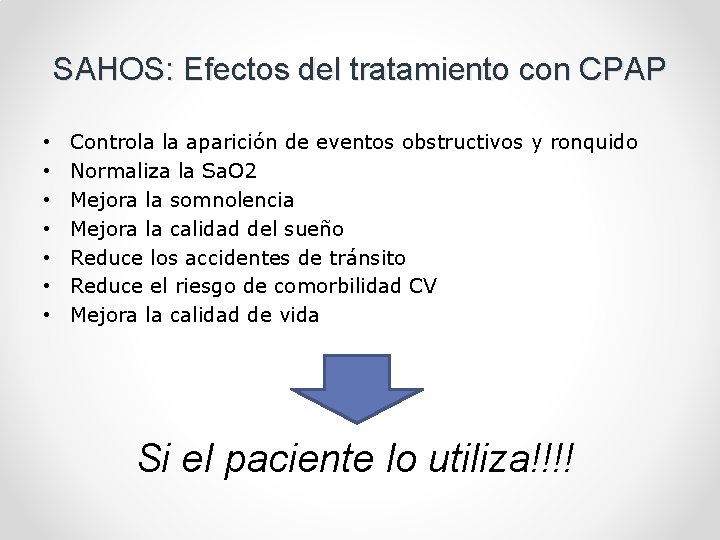 SAHOS: Efectos del tratamiento con CPAP

• Controla la aparición de eventos obstructivos y ronquido
• Normaliza la SaO2
• Mejora la somnolencia
• Mejora la calidad del sueño
• Reduce los accidentes de tránsito
• Reduce el riesgo de comorbilidad CV
• Mejora la calidad de vida

Si el paciente lo utiliza!!!!